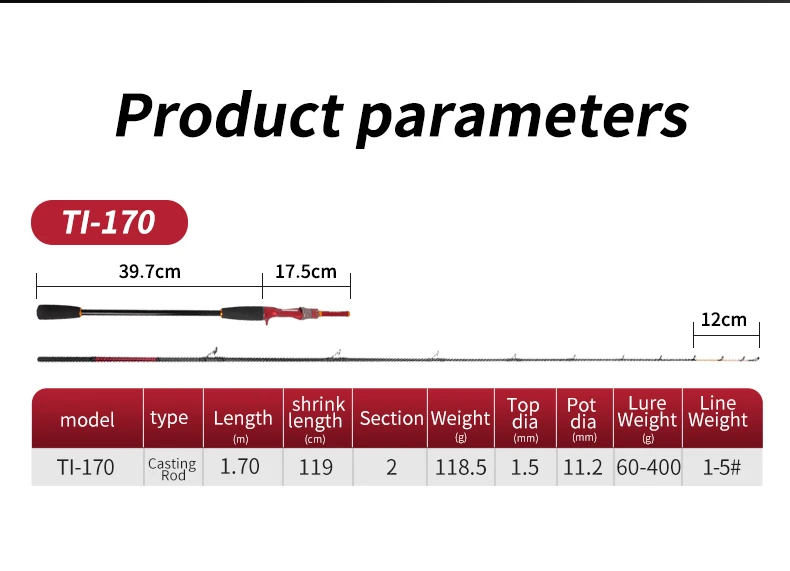 Product parameters

TI-170

39.7cm
17.5cm
12cm

| model | type | Length (m) | shrink length (cm) | Section | Weight (g) | Top dia (mm) | Pot dia (mm) | Lure Weight (g) | Line Weight |
|---|---|---|---|---|---|---|---|---|---|
| TI-170 | Casting Rod | 1.70 | 119 | 2 | 118.5 | 1.5 | 11.2 | 60-400 | 1-5# |